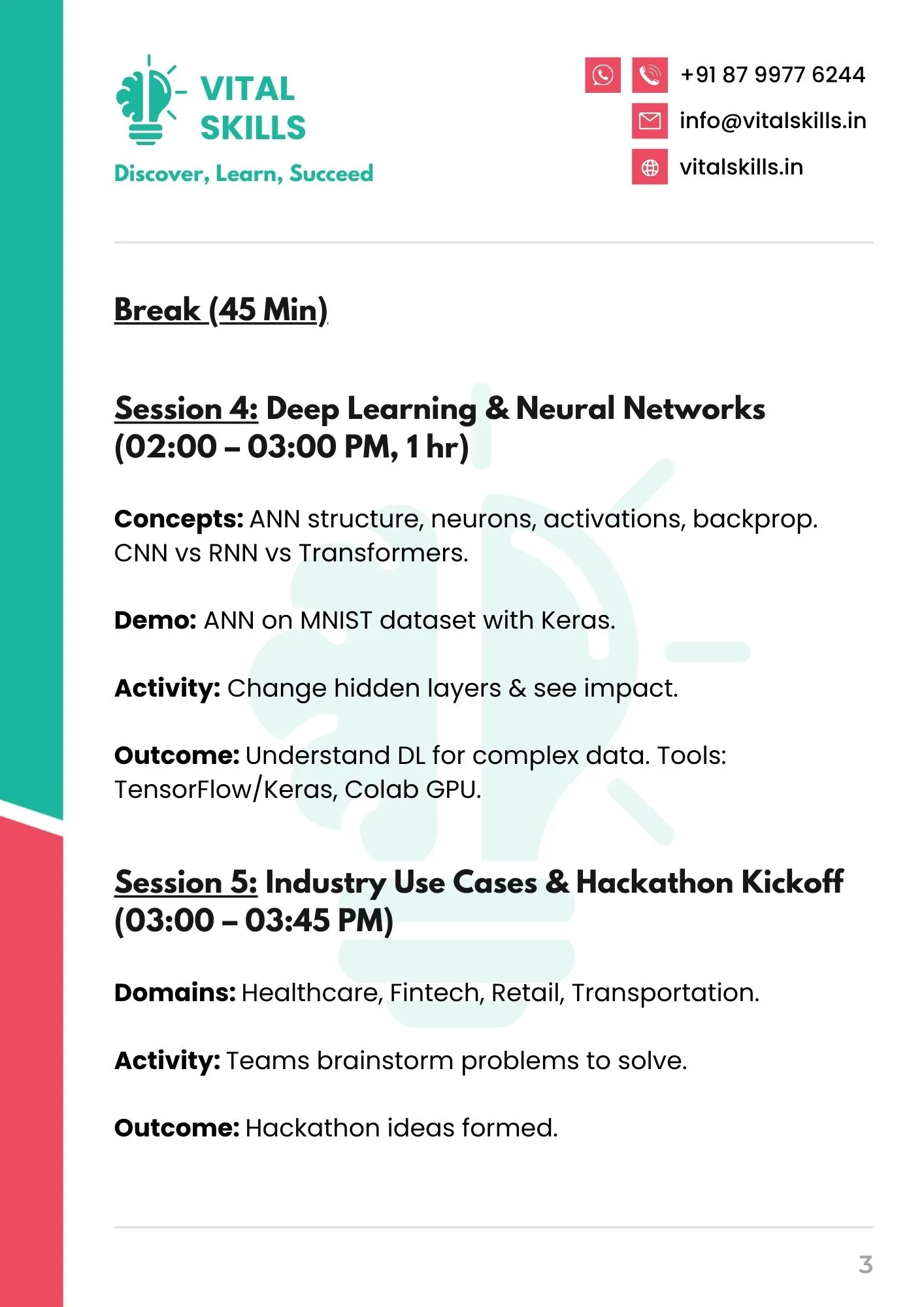 VITAL SKILLS
Discover, Learn, Succeed

+91 87 9977 6244
info@vitalskills.in
vitalskills.in

Break (45 Min)

Session 4: Deep Learning & Neural Networks (02:00 – 03:00 PM, 1 hr)

Concepts: ANN structure, neurons, activations, backprop. CNN vs RNN vs Transformers.

Demo: ANN on MNIST dataset with Keras.

Activity: Change hidden layers & see impact.

Outcome: Understand DL for complex data. Tools: TensorFlow/Keras, Colab GPU.

Session 5: Industry Use Cases & Hackathon Kickoff (03:00 – 03:45 PM)

Domains: Healthcare, Fintech, Retail, Transportation.

Activity: Teams brainstorm problems to solve.

Outcome: Hackathon ideas formed.

3